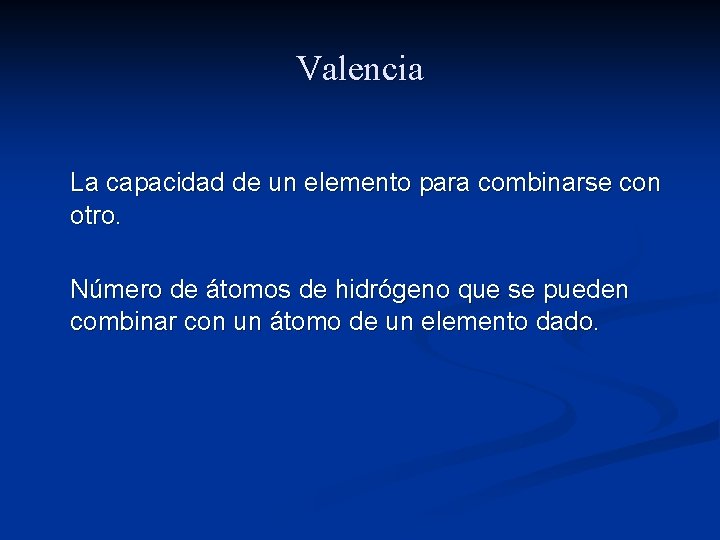 Valencia

La capacidad de un elemento para combinarse con otro.

Número de átomos de hidrógeno que se pueden combinar con un átomo de un elemento dado.